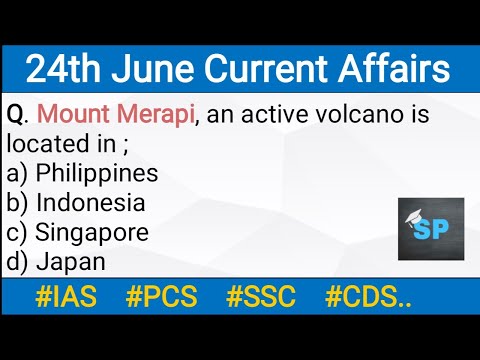 24th June Current Affairs

Q. Mount Merapi, an active volcano is located in ;
a) Philippines
b) Indonesia
c) Singapore
d) Japan

SP

#IAS #PCS #SSC #CDS..